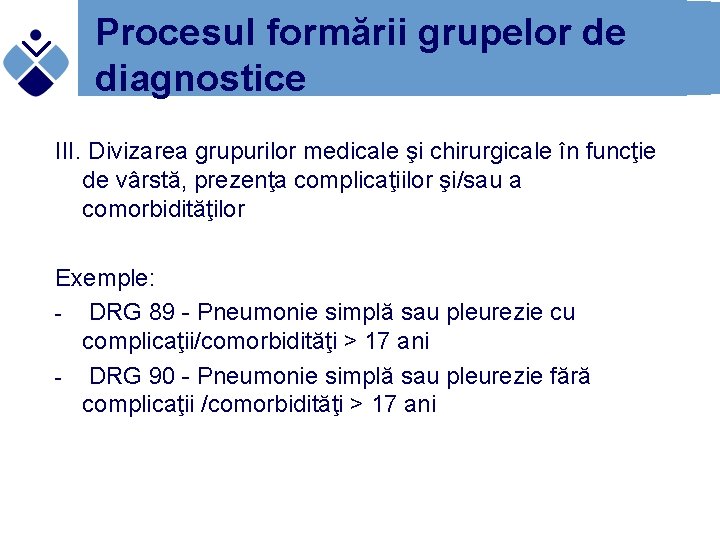 Procesul formării grupelor de diagnostice

III. Divizarea grupurilor medicale şi chirurgicale în funcţie de vârstă, prezenţa complicaţiilor şi/sau a comorbidităţilor

Exemple:
- DRG 89 - Pneumonie simplă sau pleurezie cu complicaţii/comorbidităţi > 17 ani
- DRG 90 - Pneumonie simplă sau pleurezie fără complicaţii /comorbidităţi > 17 ani